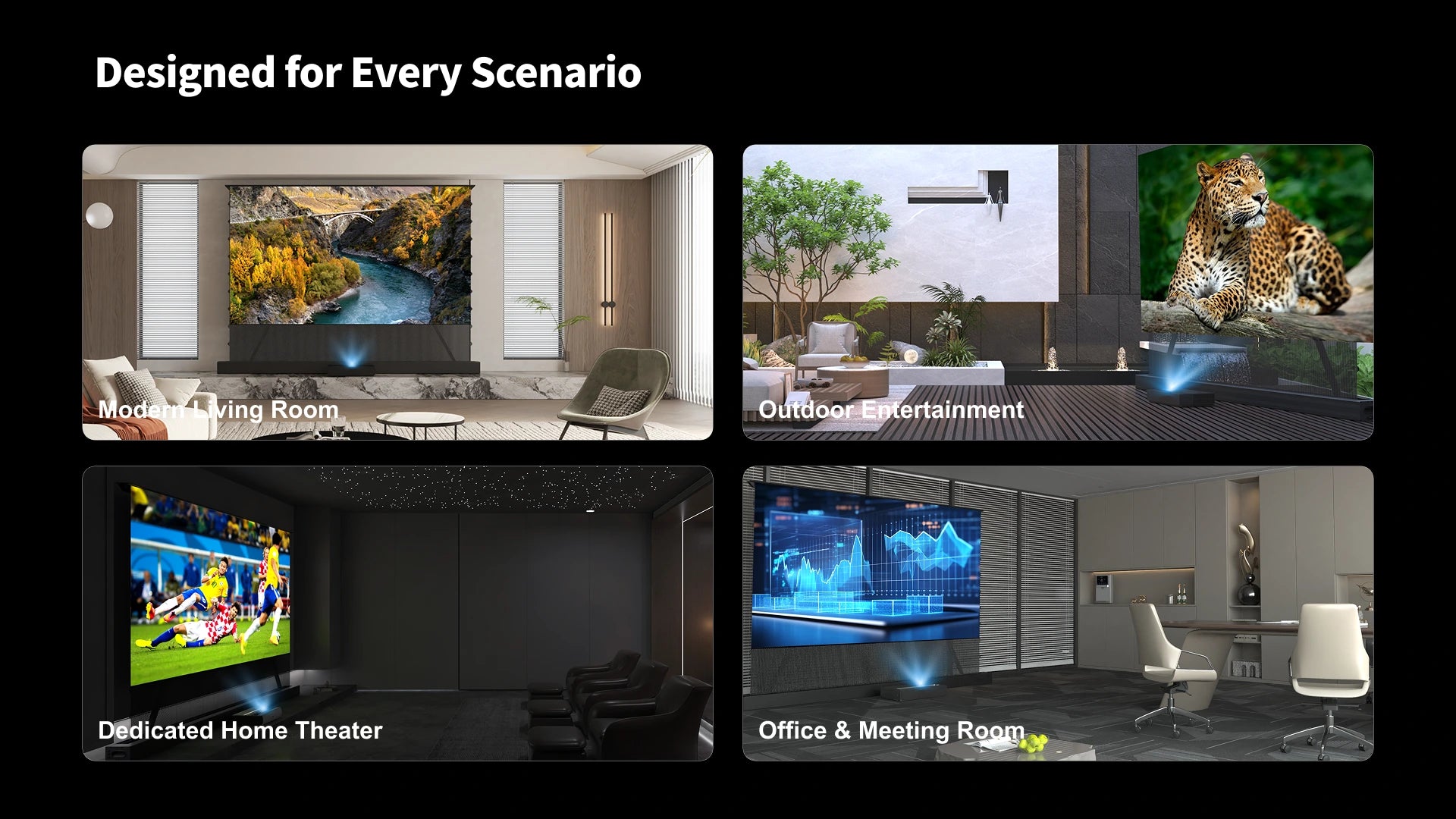 Designed for Every Scenario

Modern Living Room

Outdoor Entertainment

Dedicated Home Theater

Office & Meeting Room